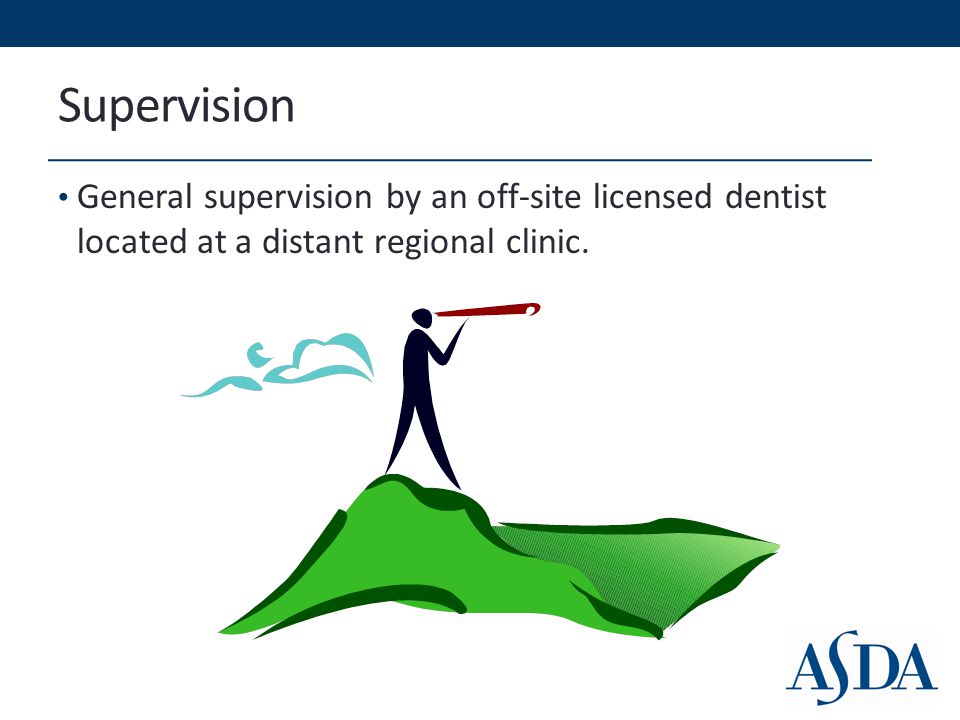 Supervision

• General supervision by an off-site licensed dentist located at a distant regional clinic.

ASDA